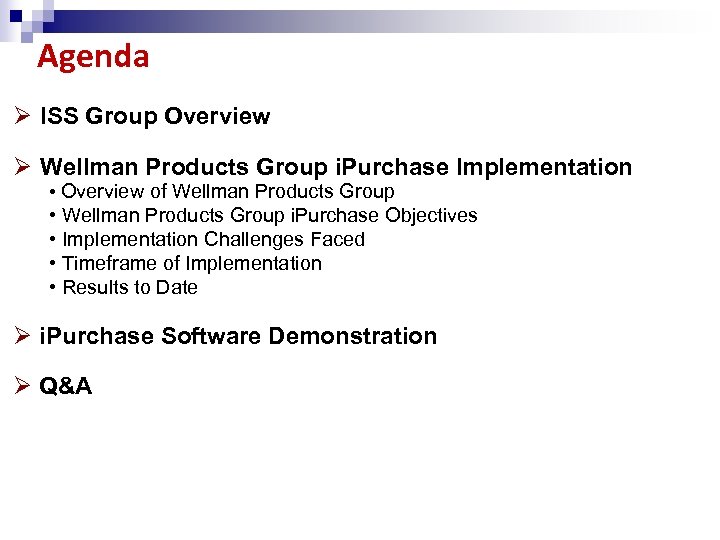 Agenda

➢ ISS Group Overview

➢ Wellman Products Group iPurchase Implementation
• Overview of Wellman Products Group
• Wellman Products Group iPurchase Objectives
• Implementation Challenges Faced
• Timeframe of Implementation
• Results to Date

➢ iPurchase Software Demonstration

➢ Q&A